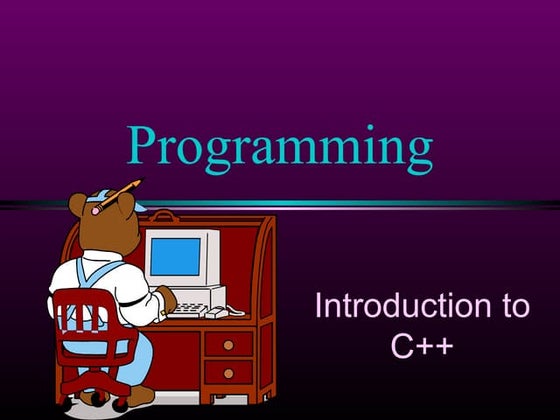 Programming

Introduction to C++